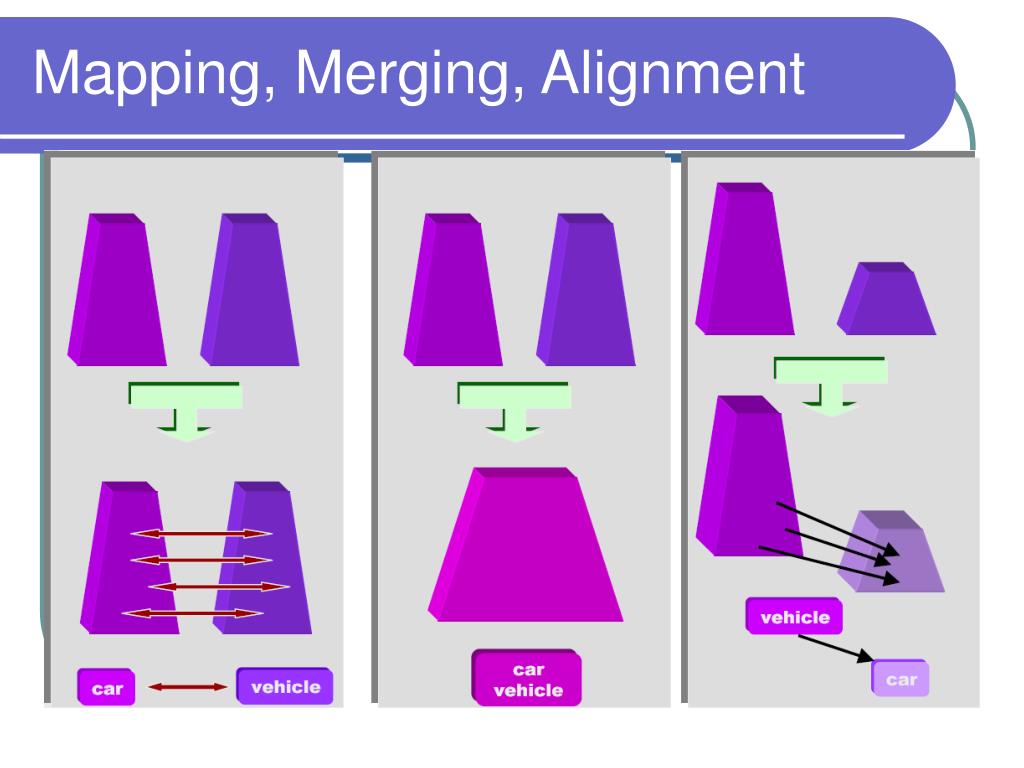 Mapping, Merging, Alignment

car

vehicle

car
vehicle

vehicle

car